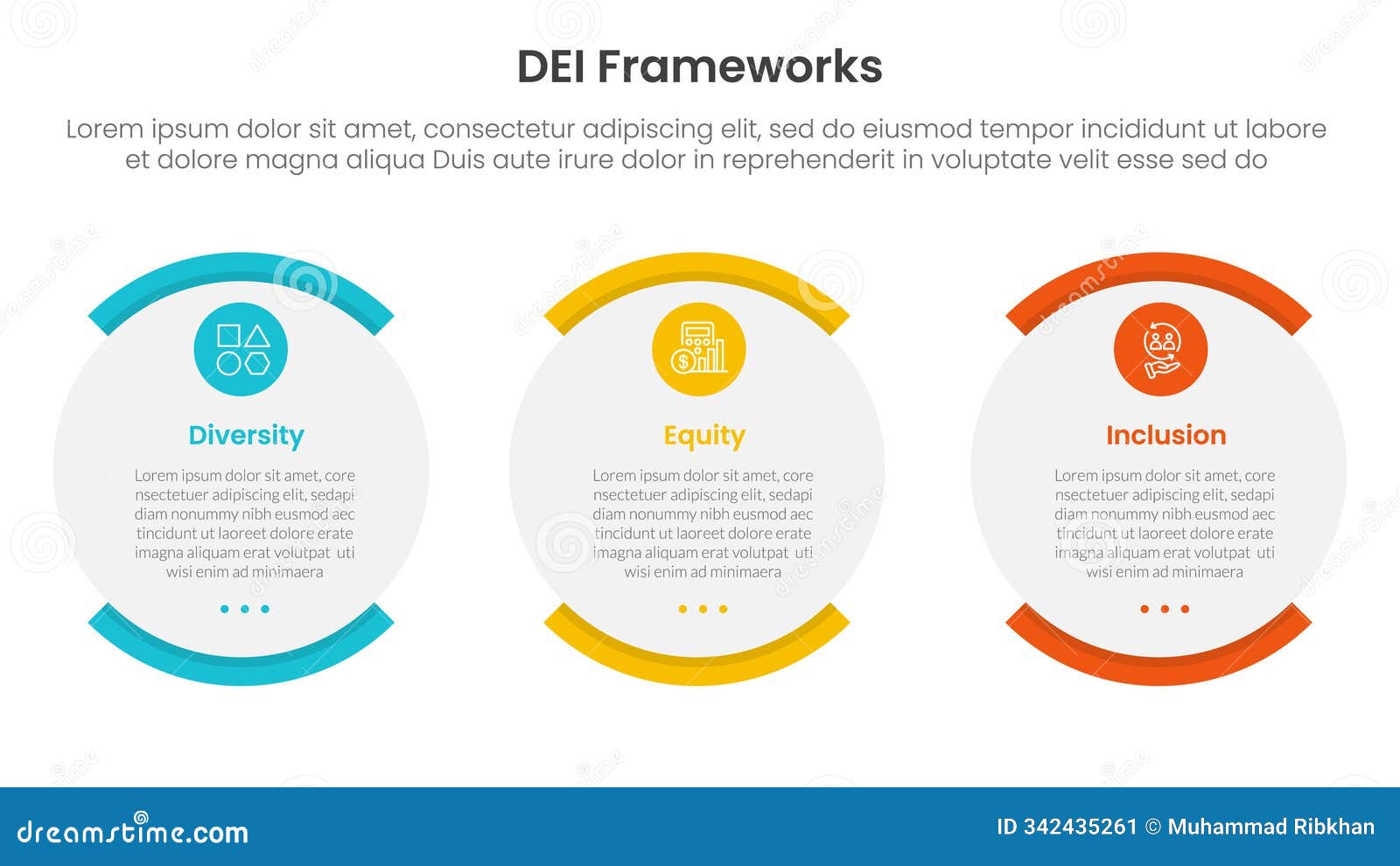 DEI Frameworks

Lorem ipsum dolor sit amet, consectetur adipiscing elit, sed do eiusmod tempor incididunt ut labore et dolore magna aliqua Duis aute irure dolor in reprehenderit in voluptate velit esse sed do

Diversity

Lorem ipsum dolor sit amet, core nsectetuer adipiscing elit, sedapi diam nonummy nibh eusmod aec tincidunt ut laoreet dolore erate imagna aliquam erat volutpat uti wisi enim ad minimaera

Equity

Lorem ipsum dolor sit amet, core nsectetuer adipiscing elit, sedapi diam nonummy nibh eusmod aec tincidunt ut laoreet dolore erate imagna aliquam erat volutpat uti wisi enim ad minimaera

Inclusion

Lorem ipsum dolor sit amet, core nsectetuer adipiscing elit, sedapi diam nonummy nibh eusmod aec tincidunt ut laoreet dolore erate imagna aliquam erat volutpat uti wisi enim ad minimaera

dreamstime.com

ID 342435261 © Muhammad Ribkhan